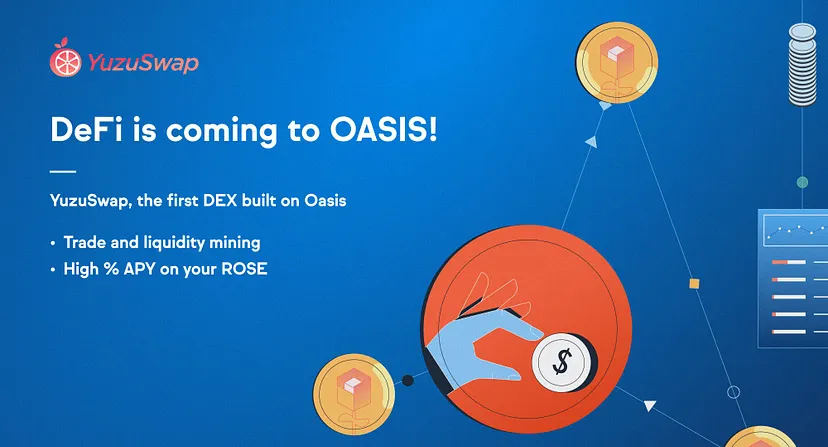 YuzuSwap

DeFi is coming to OASIS!

YuzuSwap, the first DEX built on Oasis

• Trade and liquidity mining
• High % APY on your ROSE

$